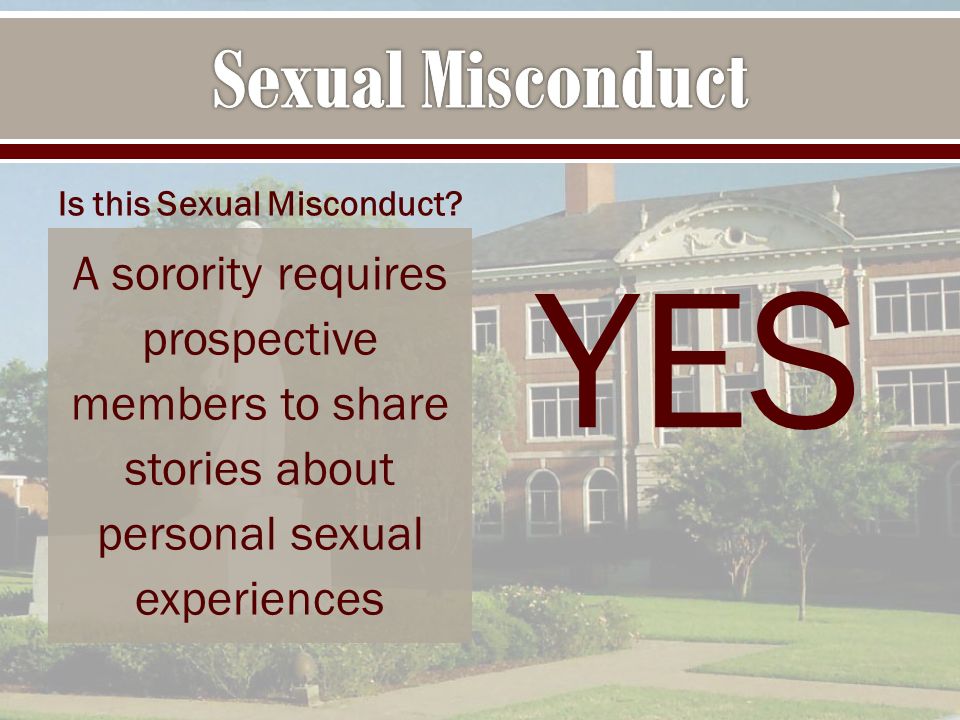 Sexual Misconduct

Is this Sexual Misconduct?

A sorority requires prospective members to share stories about personal sexual experiences

YES